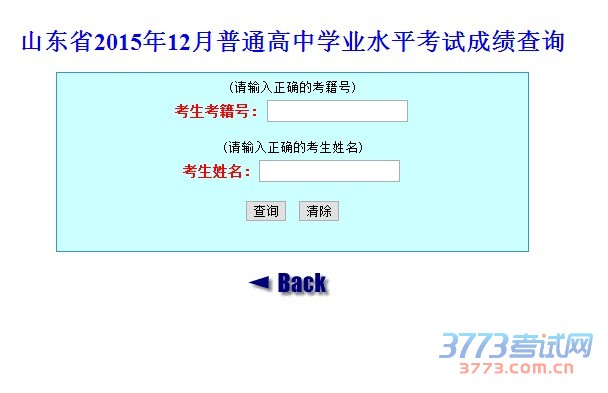 山东省2015年12月普通高中学业水平考试成绩查询

(请输入正确的考籍号)
考生考籍号：

(请输入正确的考生姓名)
考生姓名：

查询 清除

◄ Back

3773考试网
3773.com.cn